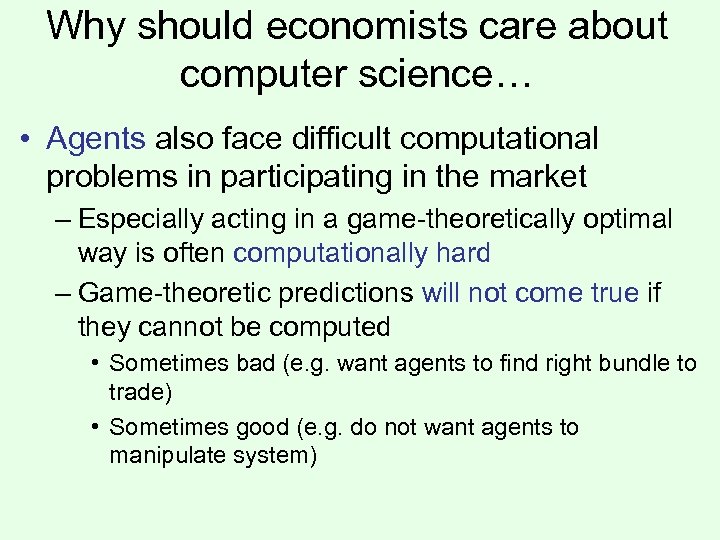 Why should economists care about computer science…

• Agents also face difficult computational problems in participating in the market

– Especially acting in a game-theoretically optimal way is often computationally hard

– Game-theoretic predictions will not come true if they cannot be computed

• Sometimes bad (e.g. want agents to find right bundle to trade)

• Sometimes good (e.g. do not want agents to manipulate system)